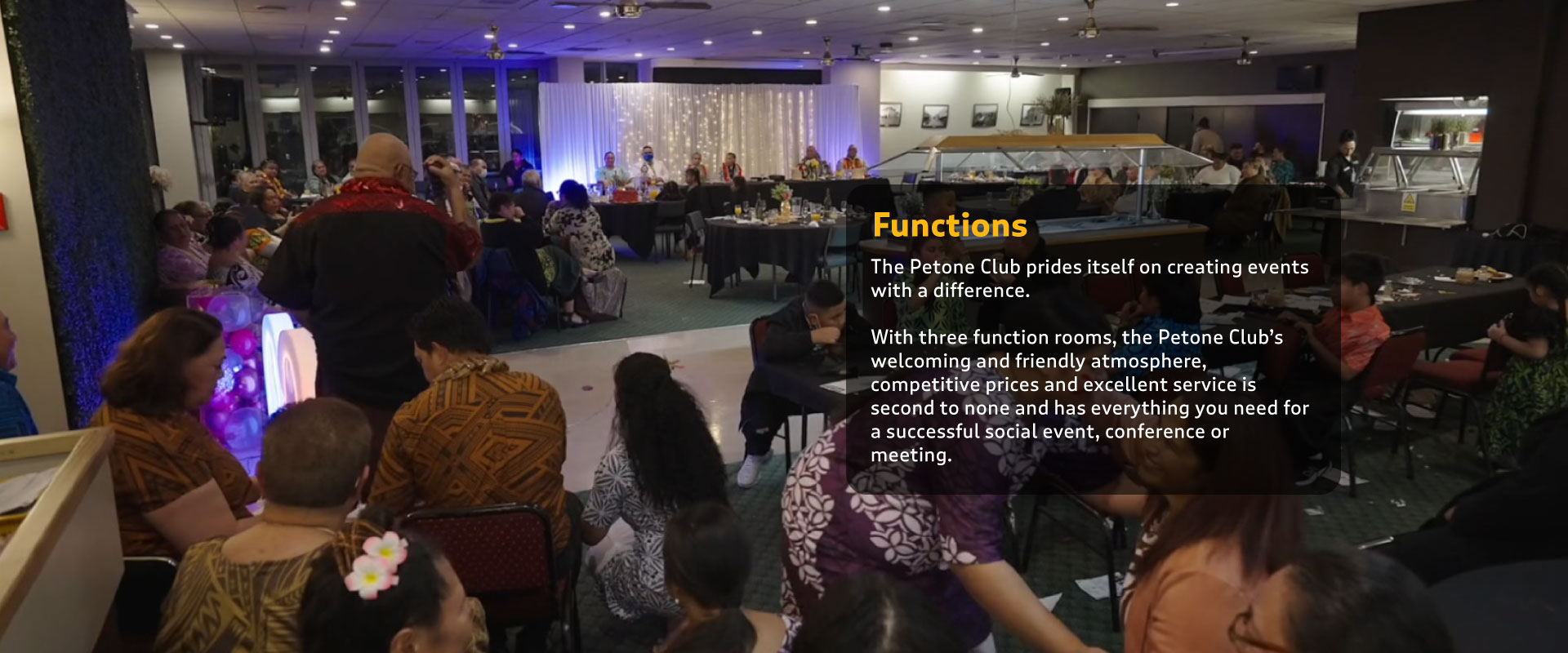 Functions

The Petone Club prides itself on creating events with a difference.

With three function rooms, the Petone Club's welcoming and friendly atmosphere, competitive prices and excellent service is second to none and has everything you need for a successful social event, conference or meeting.